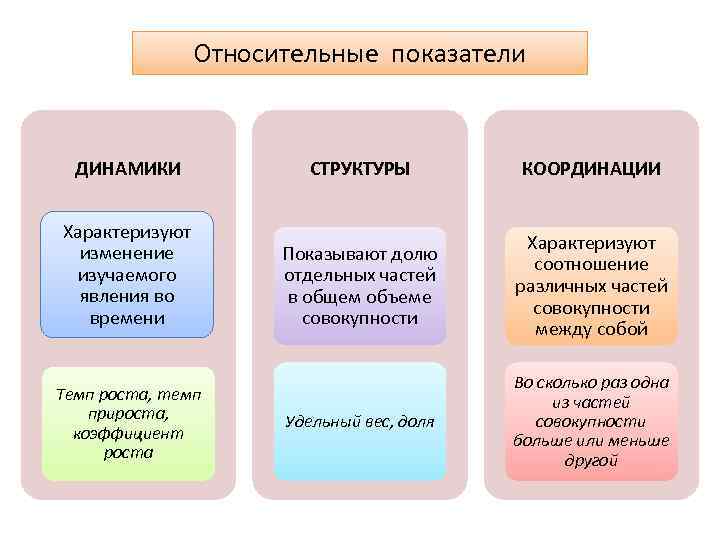 Относительные показатели

ДИНАМИКИ

Характеризуют изменение изучаемого явления во времени

Темп роста, темп прироста, коэффициент роста

СТРУКТУРЫ

Показывают долю отдельных частей в общем объеме совокупности

Удельный вес, доля

КООРДИНАЦИИ

Характеризуют соотношение различных частей совокупности между собой

Во сколько раз одна из частей совокупности больше или меньше другой